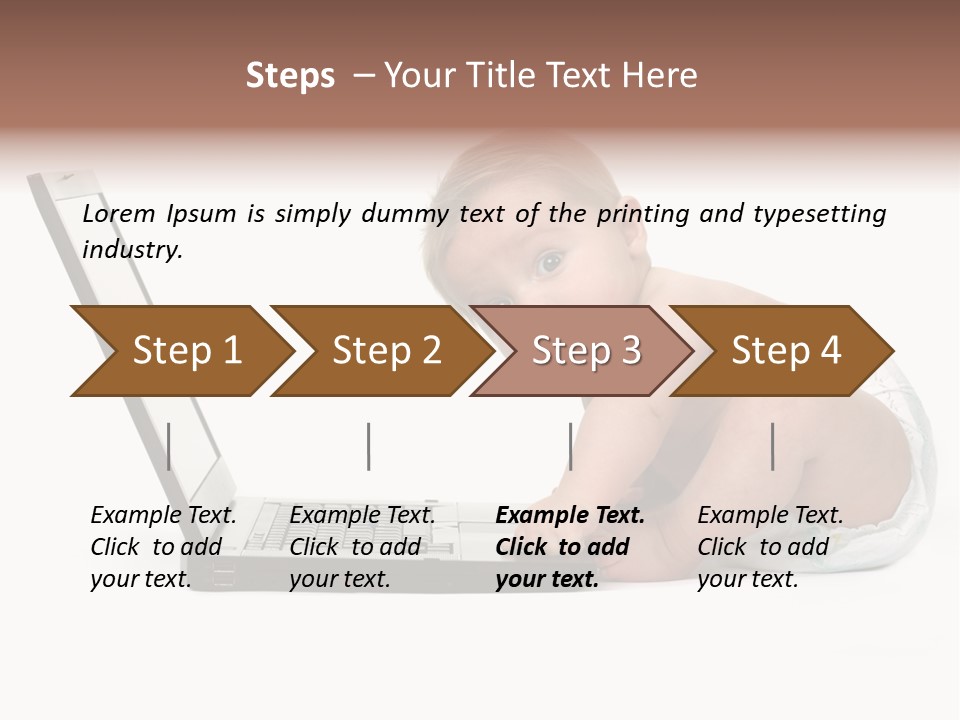 Steps – Your Title Text Here

Lorem Ipsum is simply dummy text of the printing and typesetting industry.

Step 1

Step 2

Step 3

Step 4

Example Text. Click to add your text.

Example Text. Click to add your text.

Example Text. Click to add your text.

Example Text. Click to add your text.